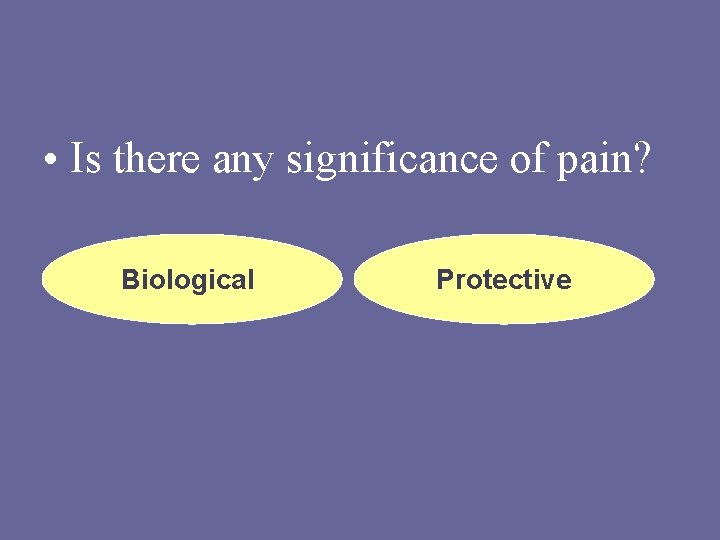 • Is there any significance of pain?

Biological

Protective